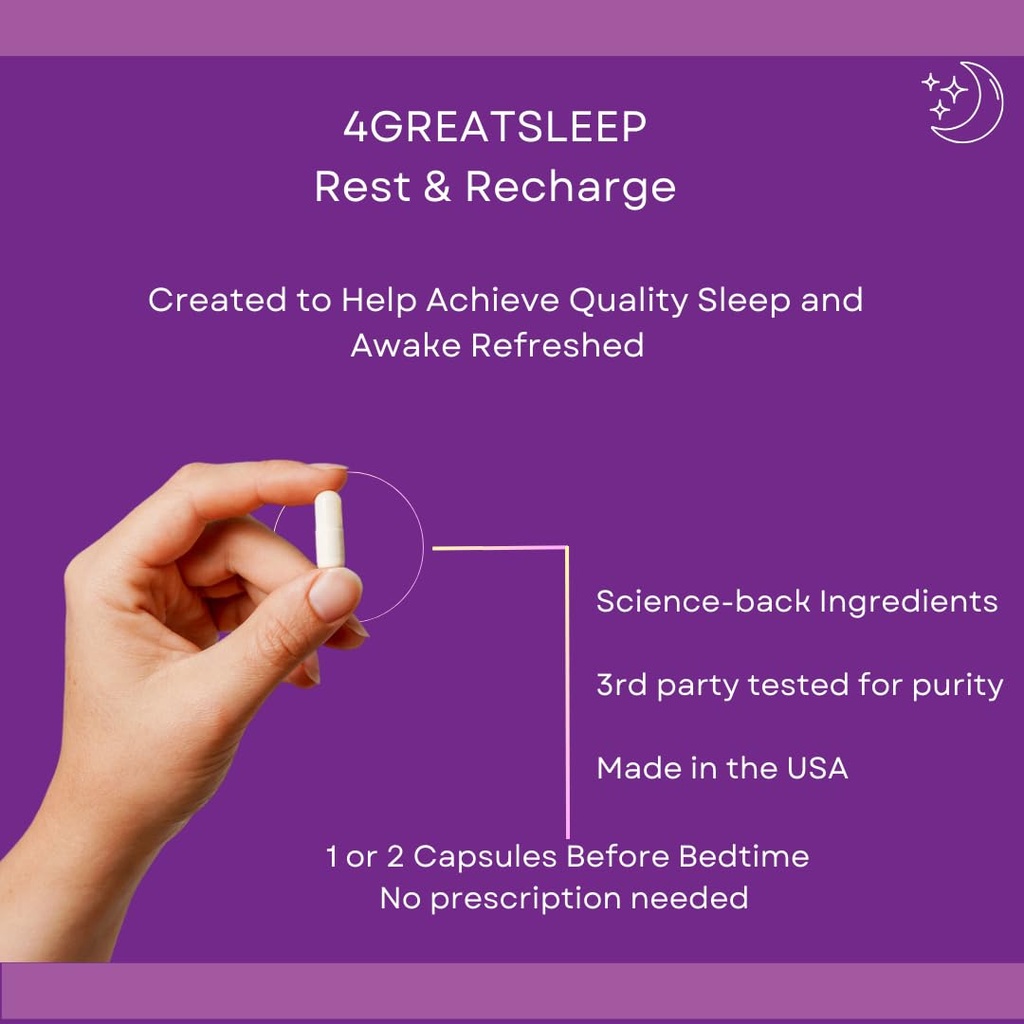 4GREATSLEEP
Rest & Recharge

Created to Help Achieve Quality Sleep and Awake Refreshed

Science-back Ingredients

3rd party tested for purity

Made in the USA

1 or 2 Capsules Before Bedtime
No prescription needed